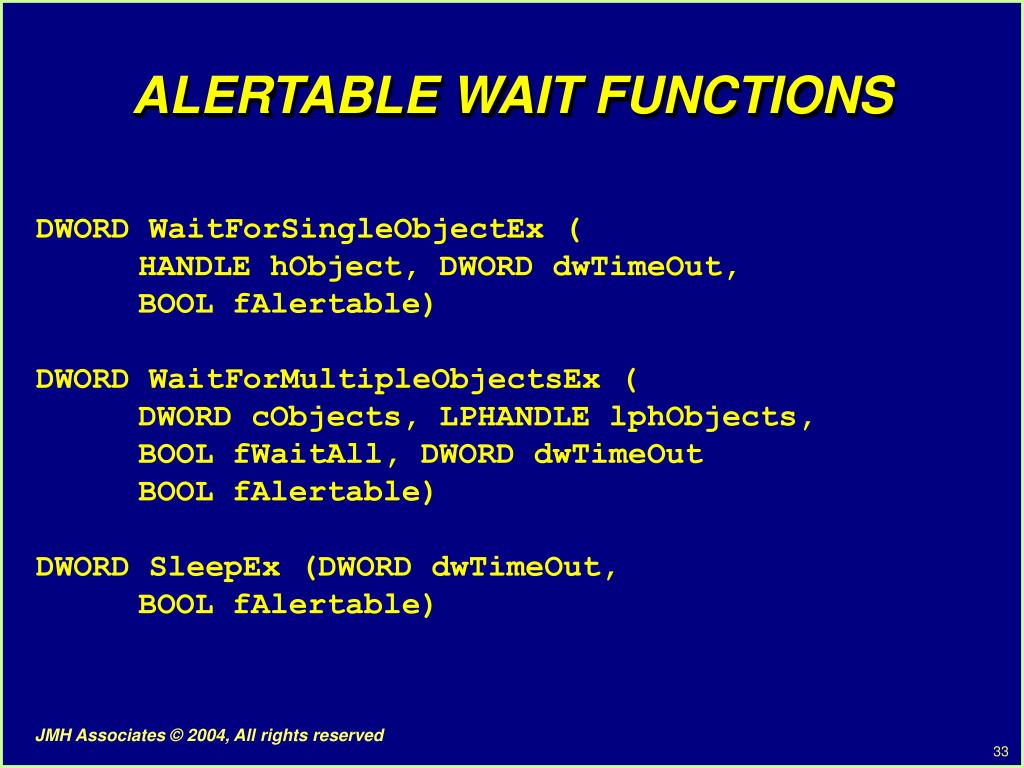 ALERTABLE WAIT FUNCTIONS

DWORD WaitForSingleObjectEx (
HANDLE hObject, DWORD dwTimeOut,
BOOL fAlertable)

DWORD WaitForMultipleObjectsEx (
DWORD cObjects, LPHANDLE lphObjects,
BOOL fWaitAll, DWORD dwTimeOut
BOOL fAlertable)

DWORD SleepEx (DWORD dwTimeOut,
BOOL fAlertable)

JMH Associates © 2004, All rights reserved

33